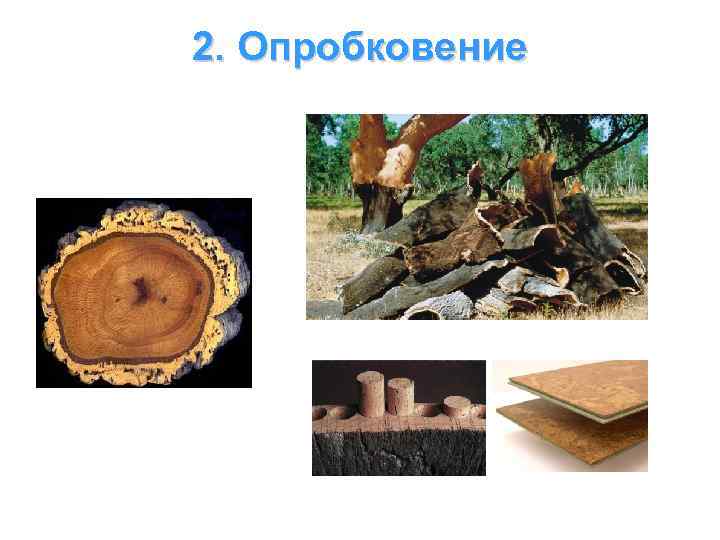 2. Опробковение